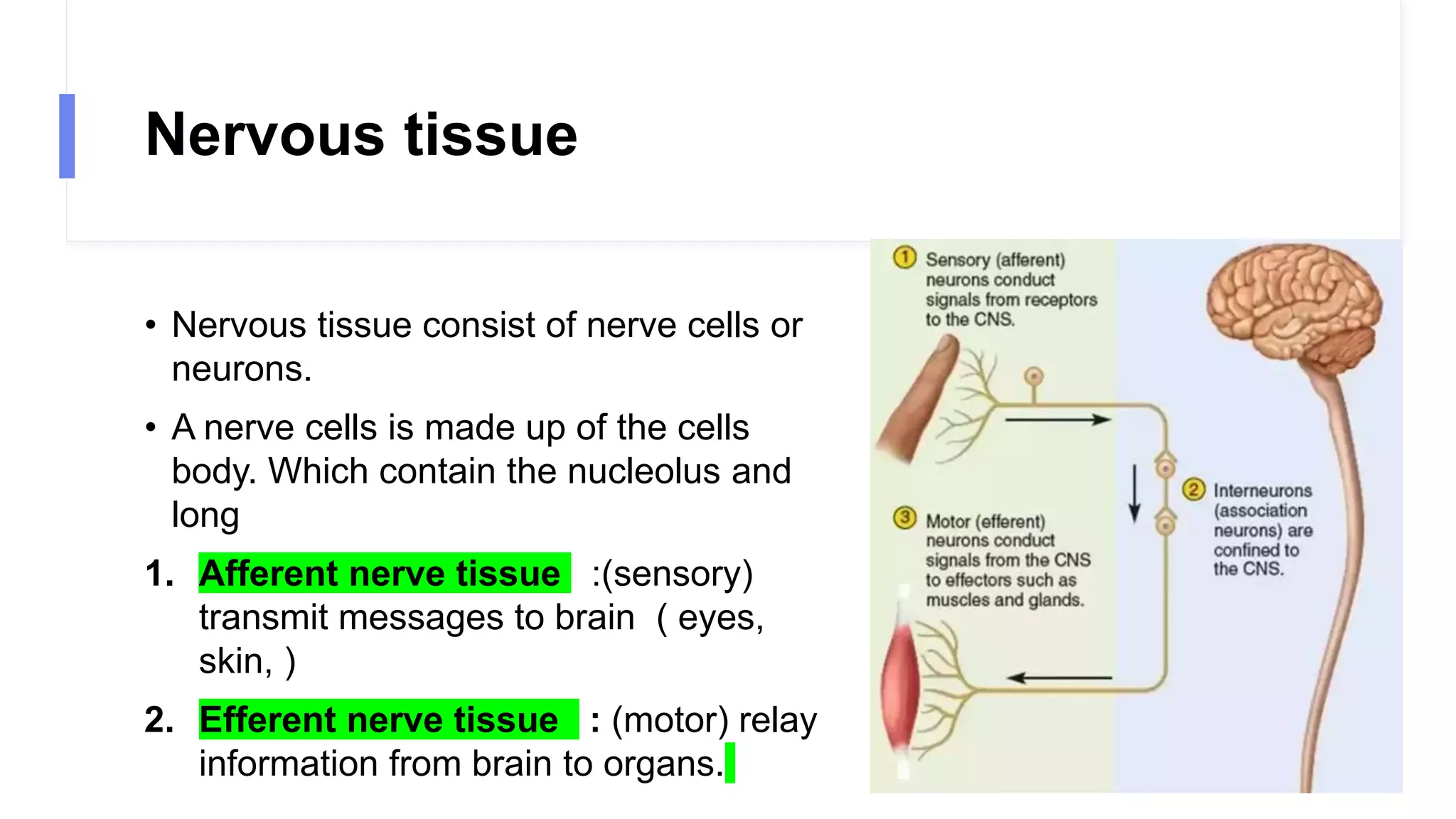 Nervous tissue

• Nervous tissue consist of nerve cells or neurons.

• A nerve cells is made up of the cells body. Which contain the nucleolus and long

1. Afferent nerve tissue :(sensory) transmit messages to brain ( eyes, skin, )

2. Efferent nerve tissue : (motor) relay information from brain to organs.

1 Sensory (afferent) neurons conduct signals from receptors to the CNS.

2 Interneurons (association neurons) are confined to the CNS.

3 Motor (efferent) neurons conduct signals from the CNS to effectors such as muscles and glands.